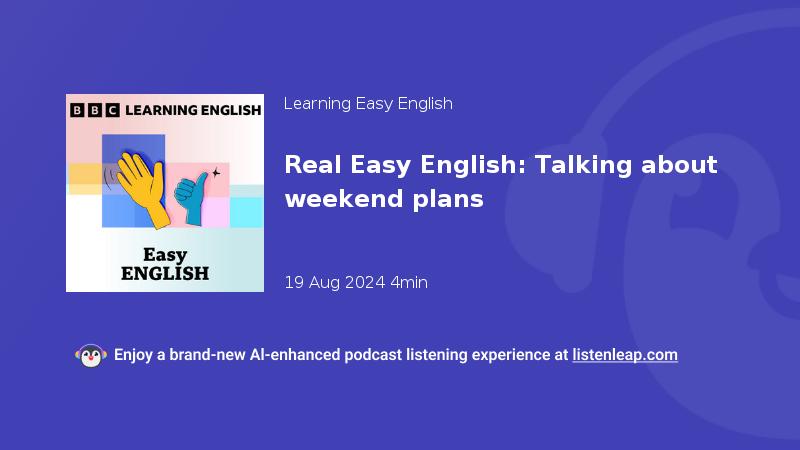 BBC LEARNING ENGLISH

Easy ENGLISH

Learning Easy English

Real Easy English: Talking about weekend plans

19 Aug 2024 4min

Enjoy a brand-new AI-enhanced podcast listening experience at listenleap.com